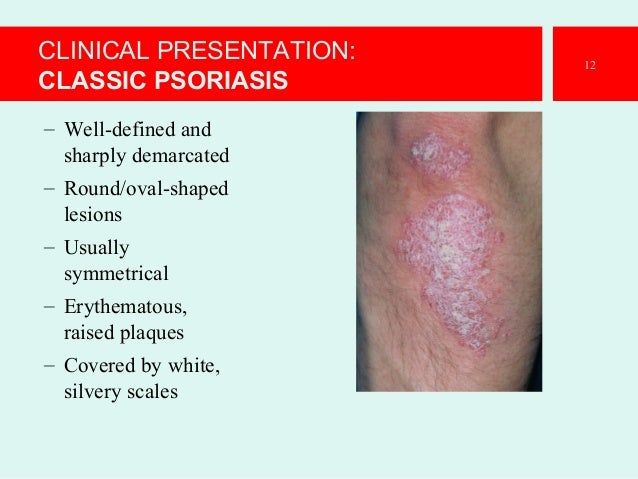 CLINICAL PRESENTATION:
CLASSIC PSORIASIS

12

– Well-defined and sharply demarcated
– Round/oval-shaped lesions
– Usually symmetrical
– Erythematous, raised plaques
– Covered by white, silvery scales